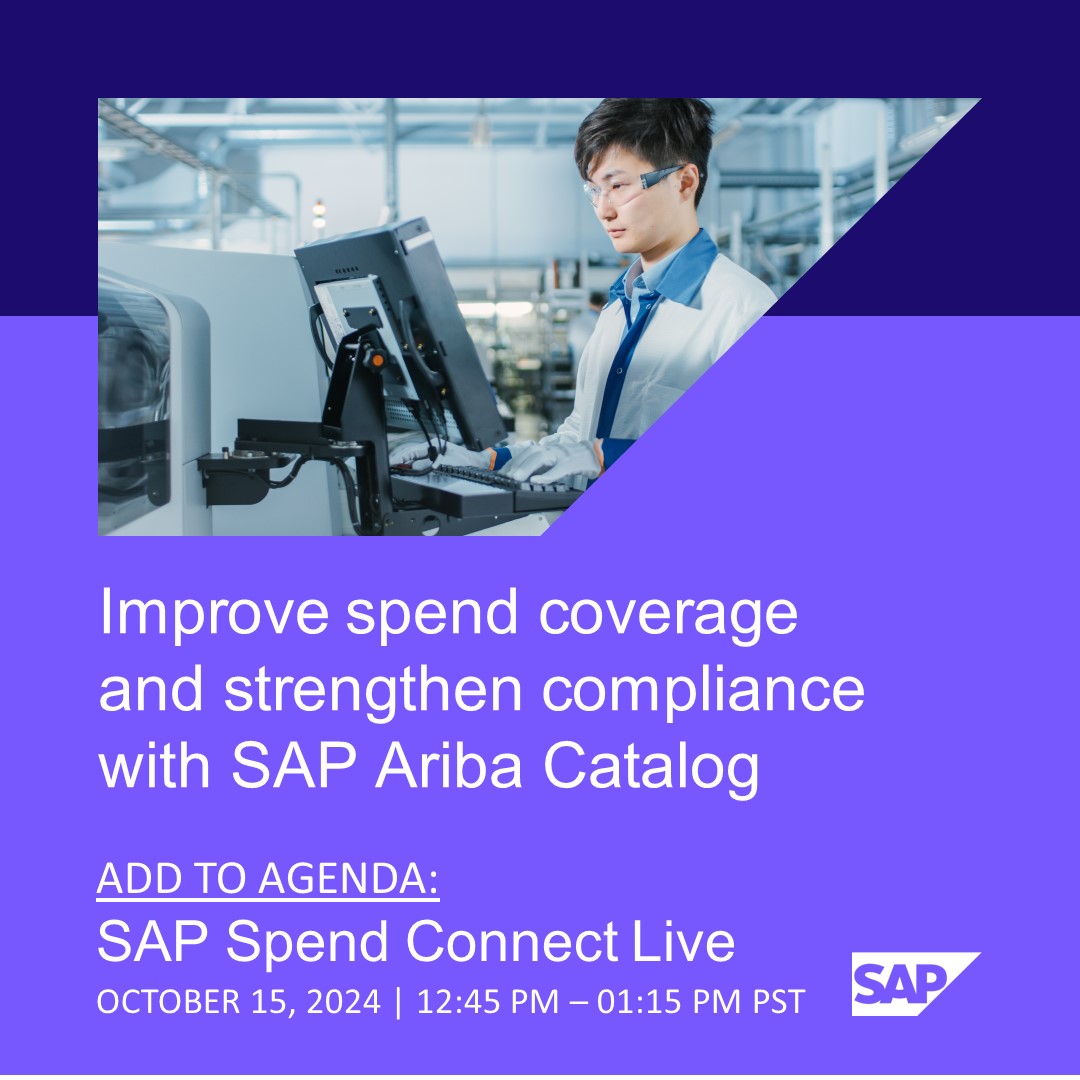 Improve spend coverage and strengthen compliance with SAP Ariba Catalog

ADD TO AGENDA:
SAP Spend Connect Live
OCTOBER 15, 2024 | 12:45 PM – 01:15 PM PST

SAP